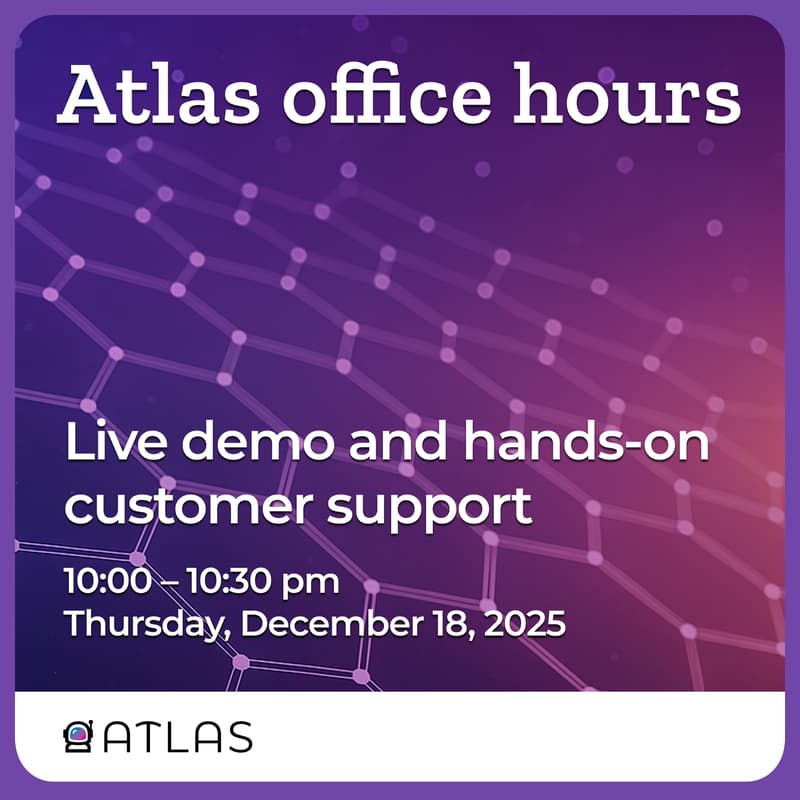 Atlas office hours

Live demo and hands-on customer support

10:00 – 10:30 pm
Thursday, December 18, 2025

ATLAS